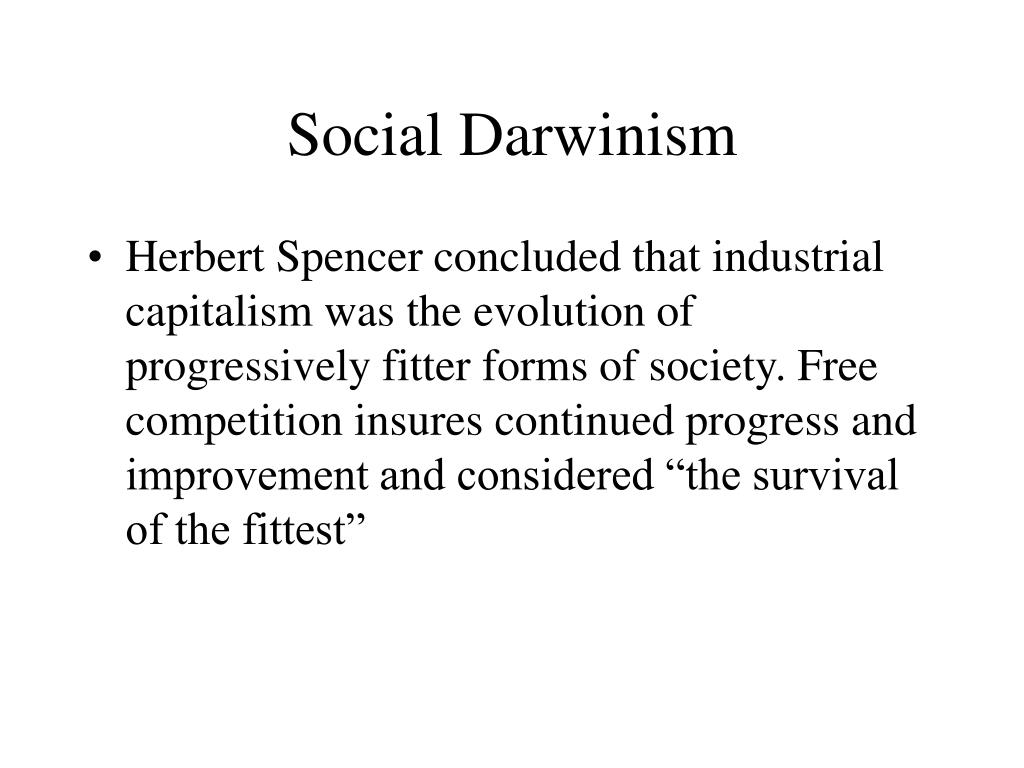 Social Darwinism

• Herbert Spencer concluded that industrial capitalism was the evolution of progressively fitter forms of society. Free competition insures continued progress and improvement and considered “the survival of the fittest”